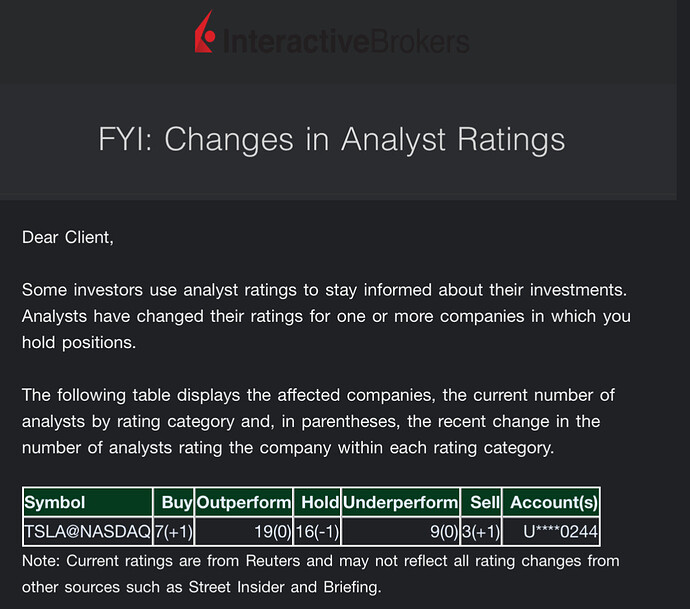 InteractiveBrokers

FYI: Changes in Analyst Ratings

Dear Client,

Some investors use analyst ratings to stay informed about their investments. Analysts have changed their ratings for one or more companies in which you hold positions.

The following table displays the affected companies, the current number of analysts by rating category and, in parentheses, the recent change in the number of analysts rating the company within each rating category.

| Symbol | Buy | Outperform | Hold | Underperform | Sell | Account(s) |
|---|---|---|---|---|---|---|
| TSLA@NASDAQ | 7(+1) | 19(0) | 16(-1) | 9(0) | 3(+1) | U****0244 |

Note: Current ratings are from Reuters and may not reflect all rating changes from other sources such as Street Insider and Briefing.